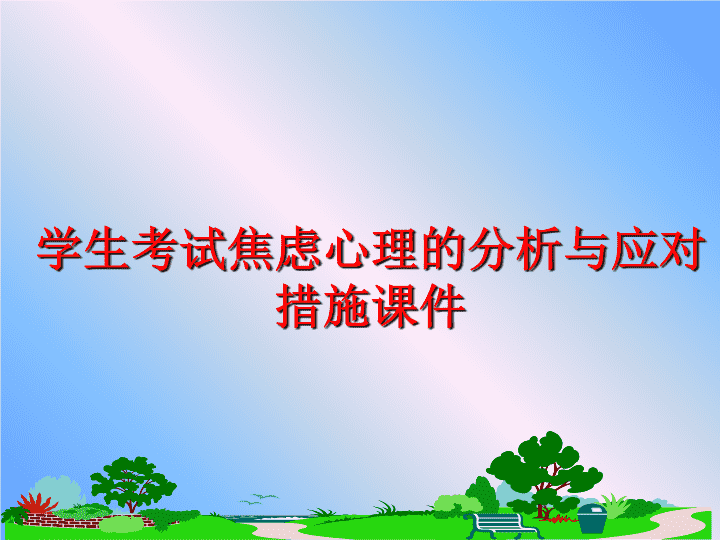 学生考试焦虑心理的分析与应对措施课件